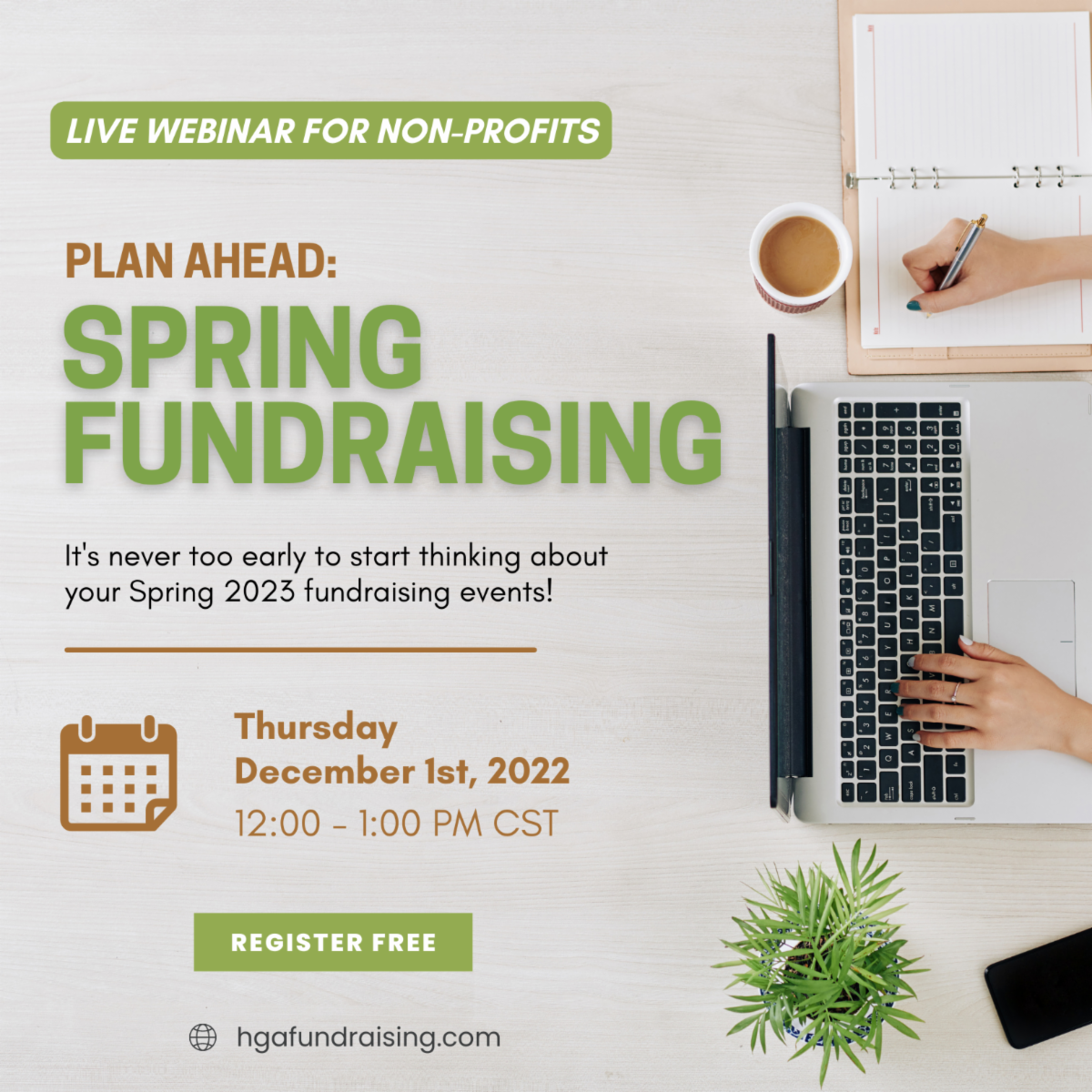 LIVE WEBINAR FOR NON-PROFITS

PLAN AHEAD:

SPRING FUNDRAISING

It's never too early to start thinking about your Spring 2023 fundraising events!

Thursday
December 1st, 2022
12:00 - 1:00 PM CST

REGISTER FREE

hgafundraising.com